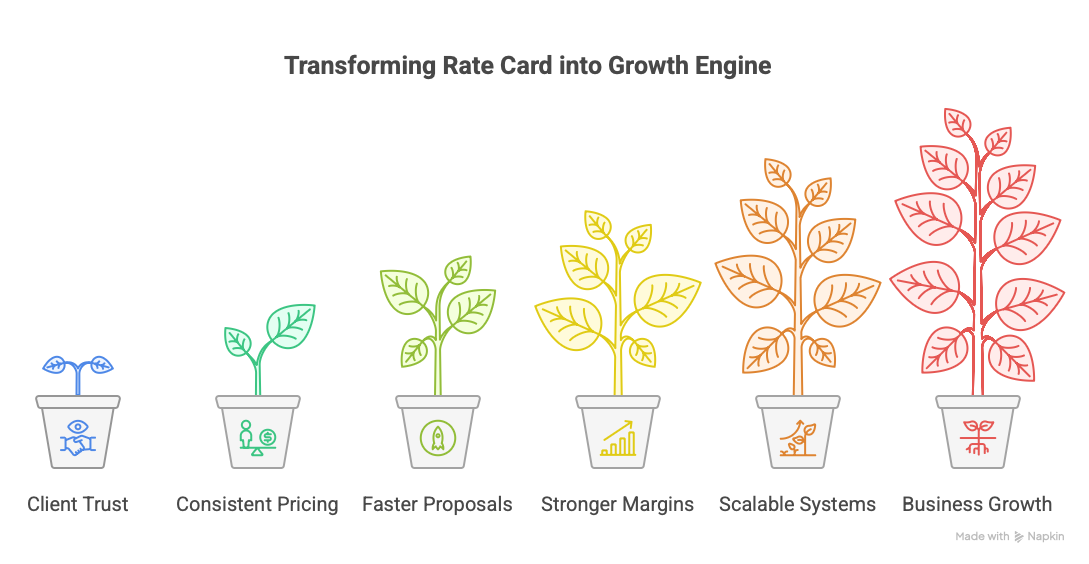 Transforming Rate Card into Growth Engine

Client Trust

Consistent Pricing

Faster Proposals

Stronger Margins

Scalable Systems

Business Growth

Made with Napkin